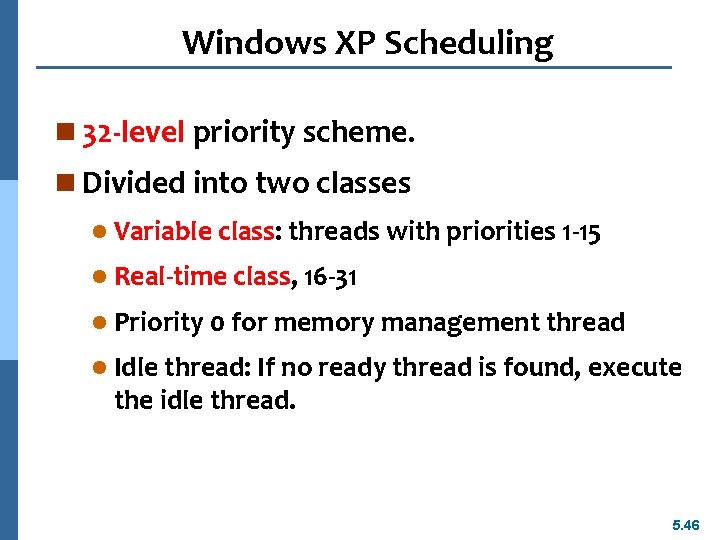 Windows XP Scheduling

32-level priority scheme.

Divided into two classes

Variable class: threads with priorities 1-15

Real-time class, 16-31

Priority 0 for memory management thread

Idle thread: If no ready thread is found, execute the idle thread.

5.46